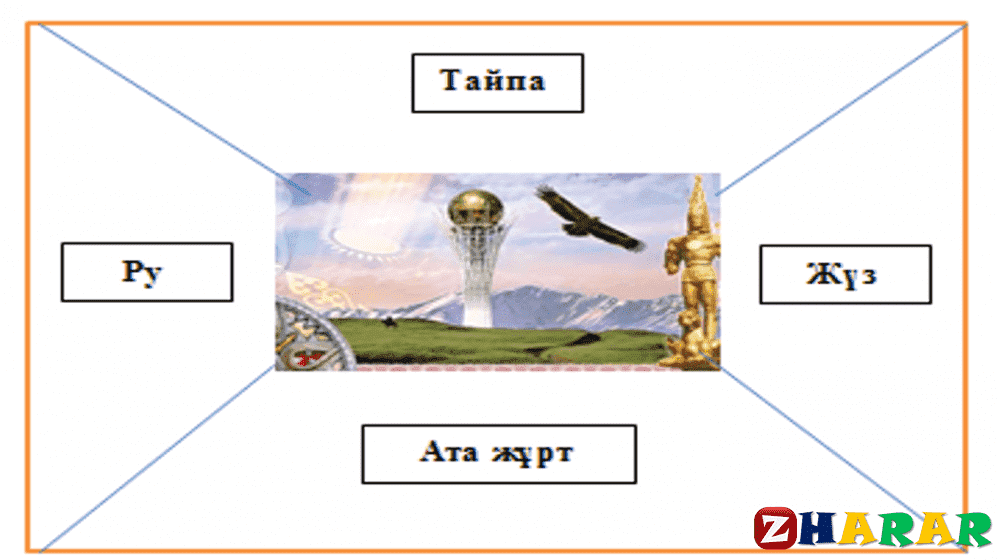 Тайпа

Ру

Жүз

Ата жұрт

ZHARAR